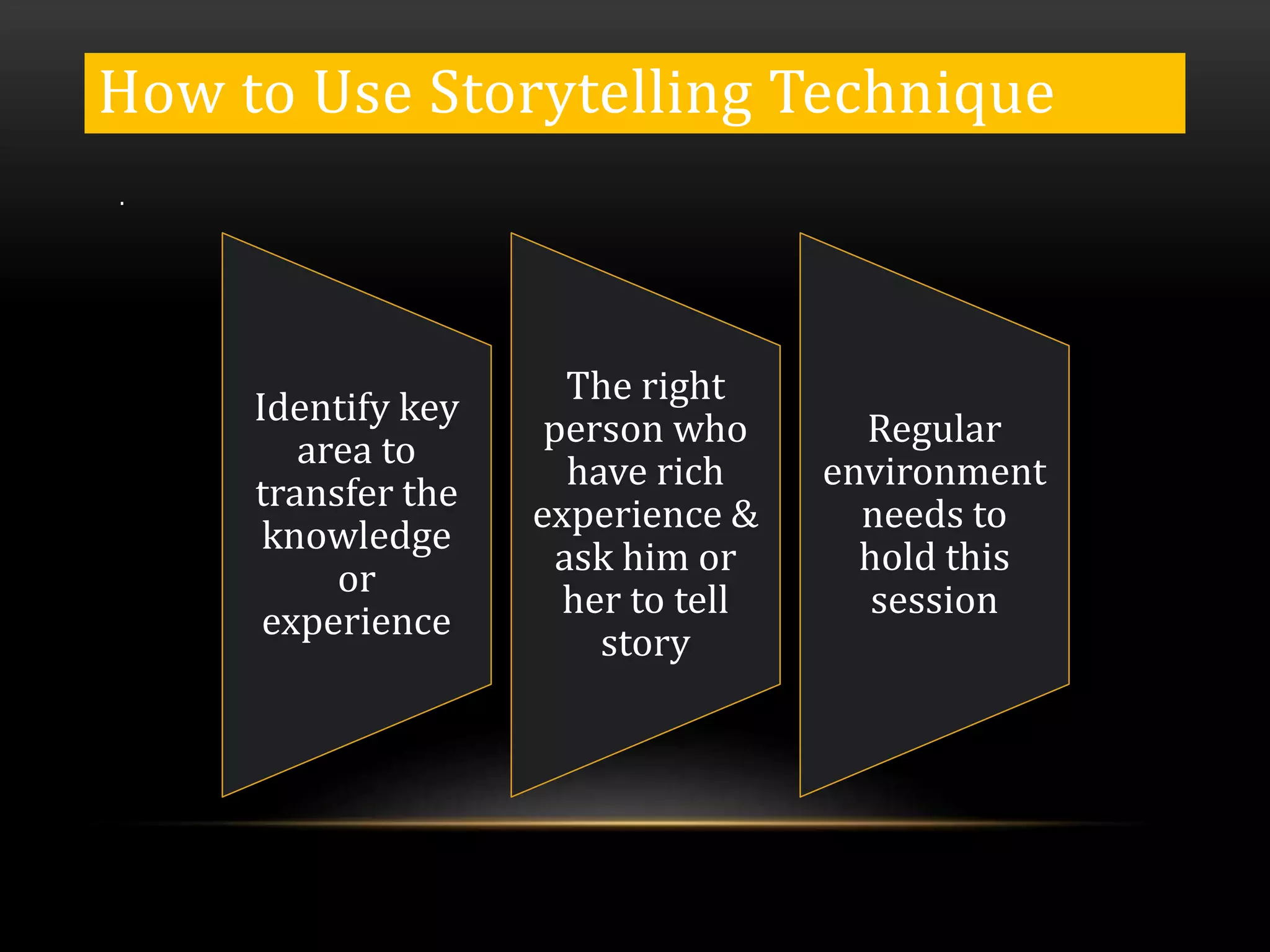 How to Use Storytelling Technique

.

Identify key area to transfer the knowledge or experience

The right person who have rich experience & ask him or her to tell story

Regular environment needs to hold this session